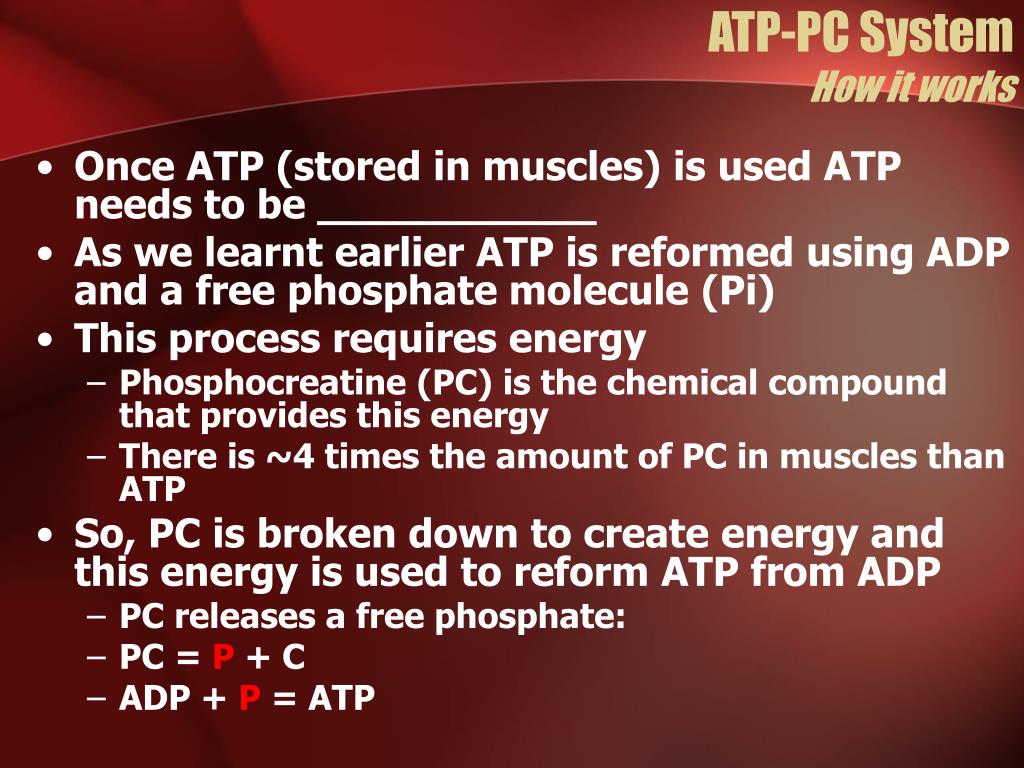 ATP-PC System
How it works

• Once ATP (stored in muscles) is used ATP needs to be ___________
• As we learnt earlier ATP is reformed using ADP and a free phosphate molecule (Pi)
• This process requires energy
– Phosphocreatine (PC) is the chemical compound that provides this energy
– There is ~4 times the amount of PC in muscles than ATP
• So, PC is broken down to create energy and this energy is used to reform ATP from ADP
– PC releases a free phosphate:
– PC = P + C
– ADP + P = ATP